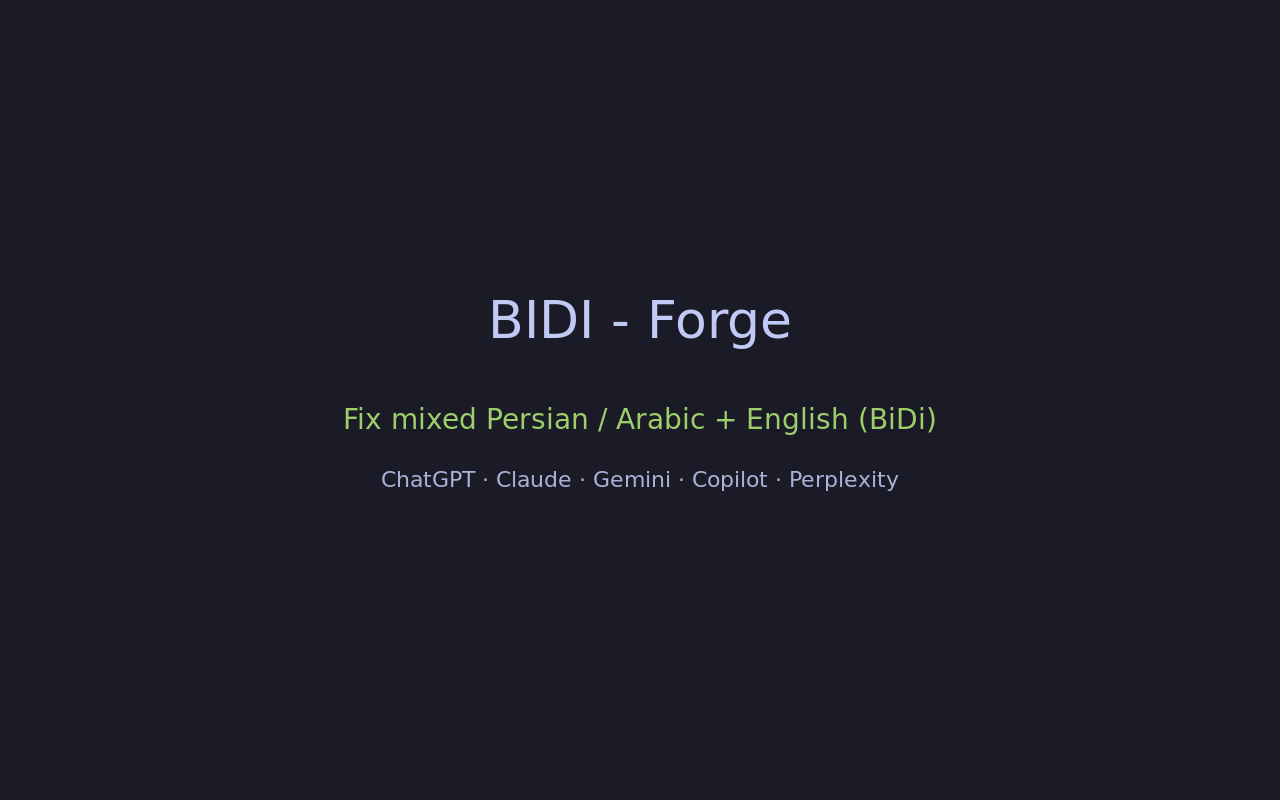 BIDI - Forge

Fix mixed Persian / Arabic + English (BiDi)

ChatGPT · Claude · Gemini · Copilot · Perplexity